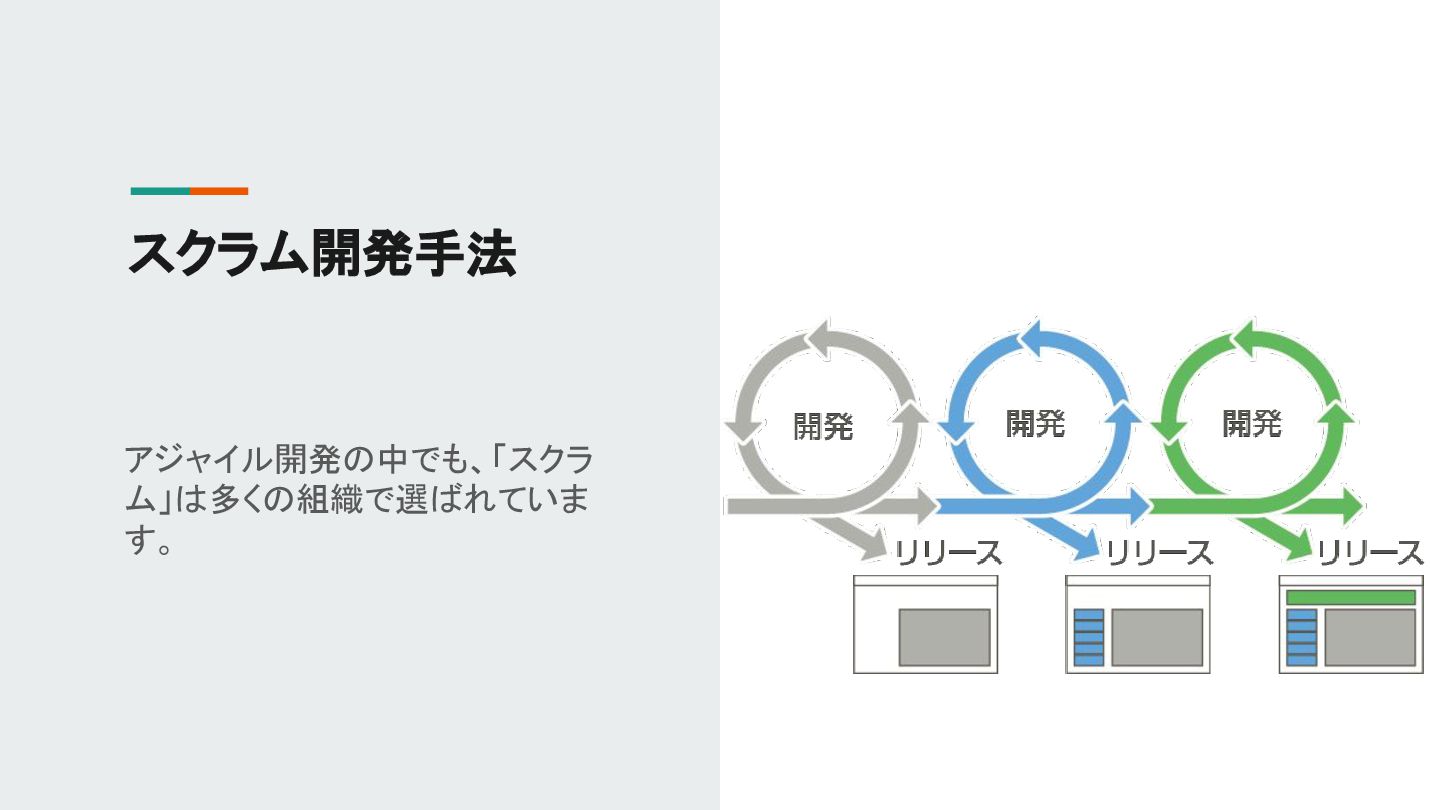 スクラム開発手法

アジャイル開発の中でも、「スクラム」は多くの組織で選ばれています。

開発

開発

開発

リリース

リリース

リリース